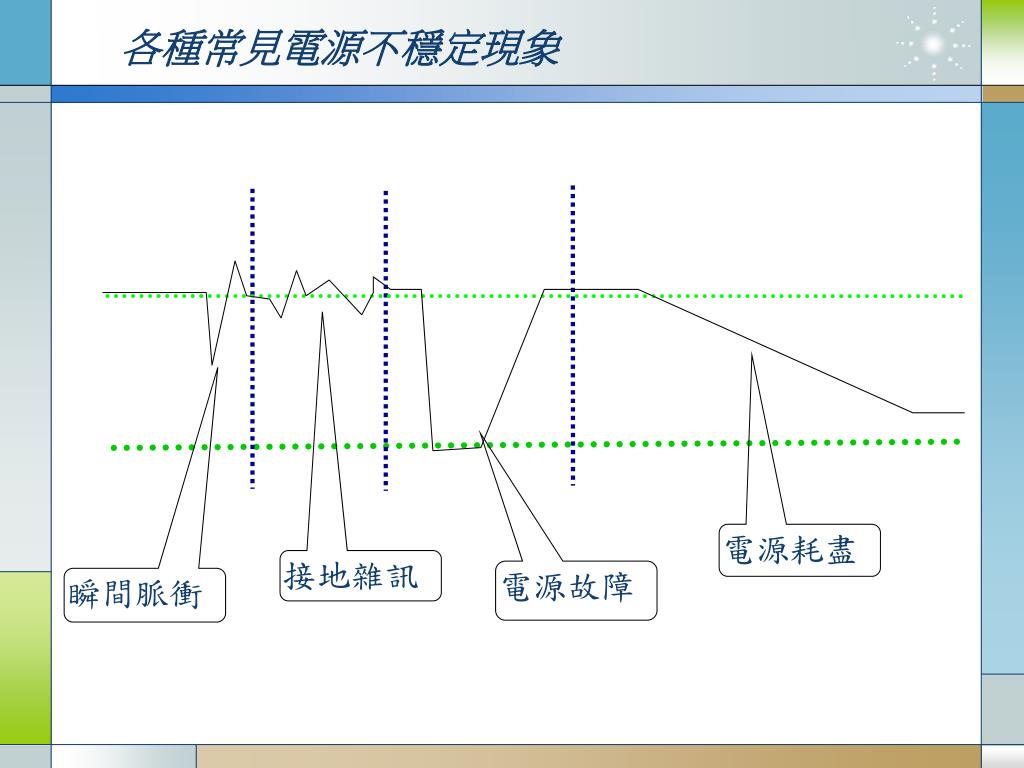 各種常見電源不穩定現象

瞬間脈衝

接地雜訊

電源故障

電源耗盡